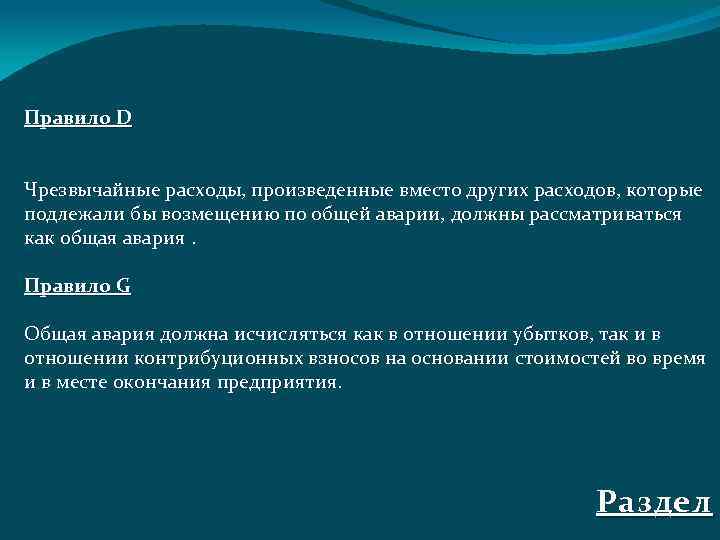 Правило D

Чрезвычайные расходы, произведенные вместо других расходов, которые подлежали бы возмещению по общей аварии, должны рассматриваться как общая авария .

Правило G

Общая авария должна исчисляться как в отношении убытков, так и в отношении контрибуционных взносов на основании стоимостей во время и в месте окончания предприятия.

Раздел